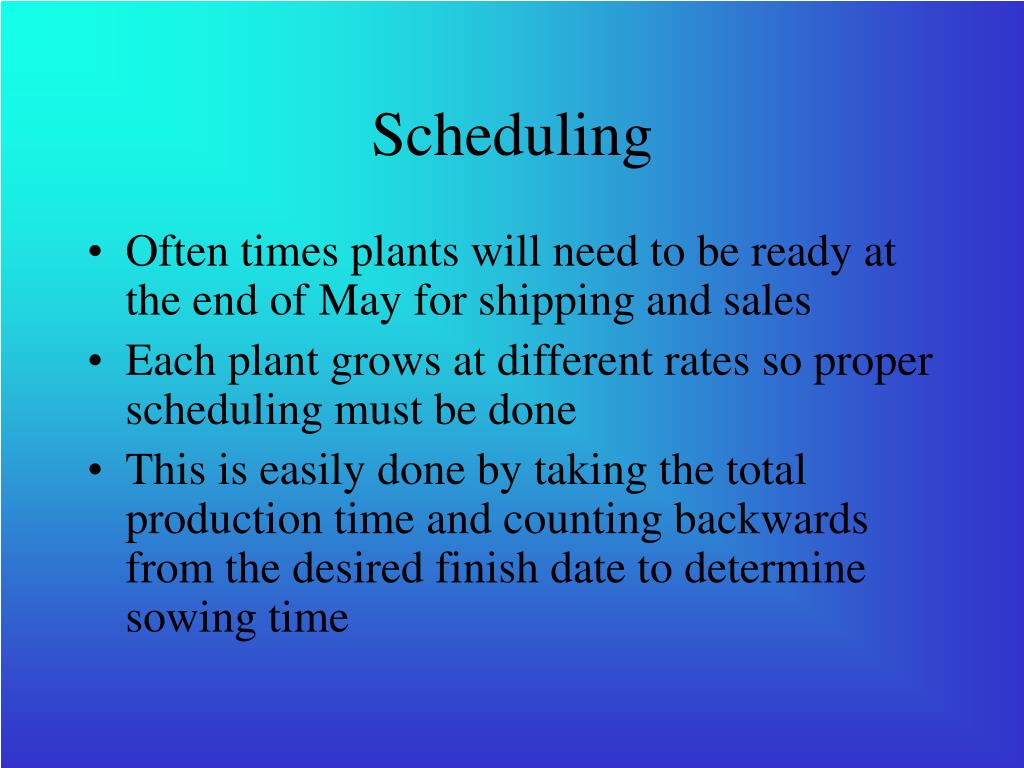 Scheduling

• Often times plants will need to be ready at the end of May for shipping and sales
• Each plant grows at different rates so proper scheduling must be done
• This is easily done by taking the total production time and counting backwards from the desired finish date to determine sowing time